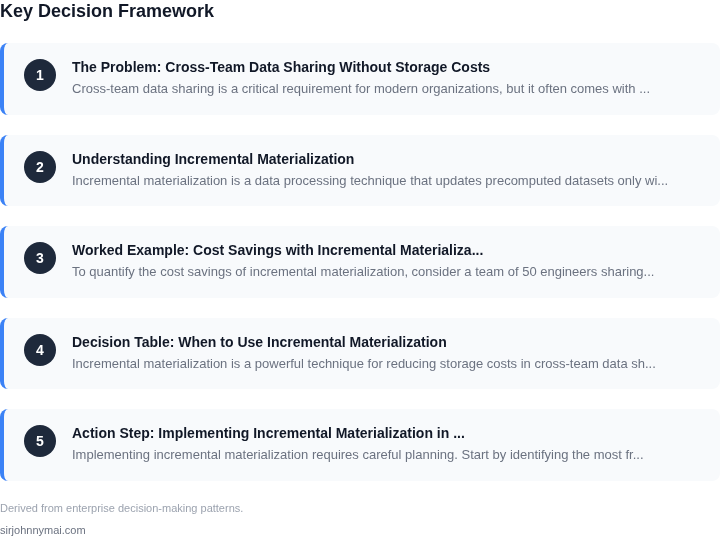 Key Decision Framework

1
The Problem: Cross-Team Data Sharing Without Storage Costs
Cross-team data sharing is a critical requirement for modern organizations, but it often comes with ...

2
Understanding Incremental Materialization
Incremental materialization is a data processing technique that updates precomputed datasets only wi...

3
Worked Example: Cost Savings with Incremental Materializa...
To quantify the cost savings of incremental materialization, consider a team of 50 engineers sharing...

4
Decision Table: When to Use Incremental Materialization
Incremental materialization is a powerful technique for reducing storage costs in cross-team data sh...

5
Action Step: Implementing Incremental Materialization in ...
Implementing incremental materialization requires careful planning. Start by identifying the most fr...

Derived from enterprise decision-making patterns.

sirjohnnymai.com